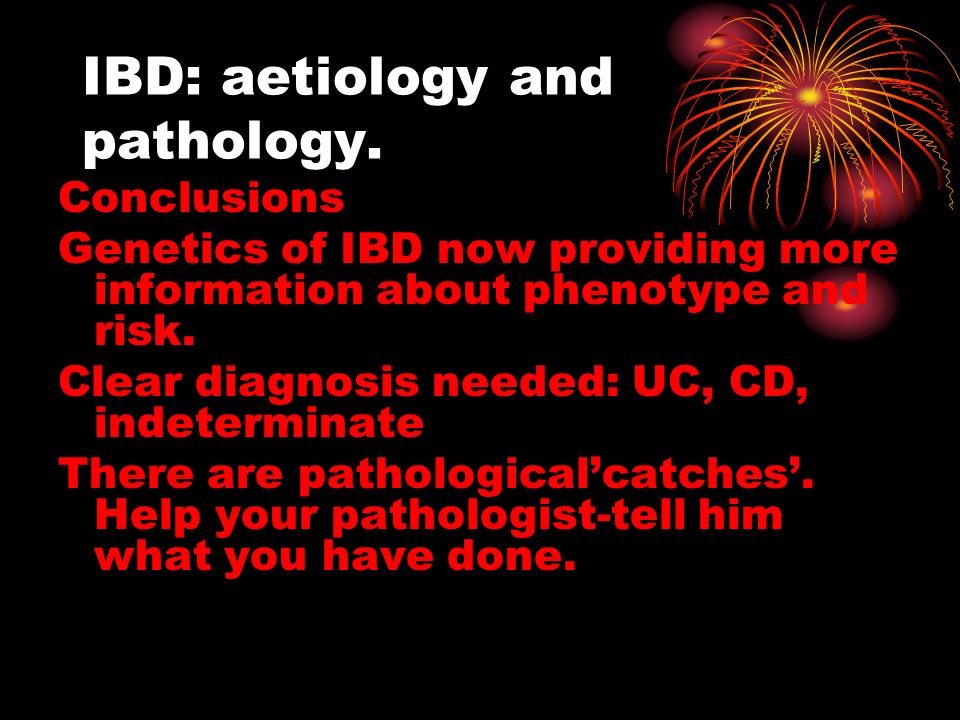 IBD: aetiology and pathology.

Conclusions

Genetics of IBD now providing more information about phenotype and risk.

Clear diagnosis needed: UC, CD, indeterminate

There are pathological’catches’. Help your pathologist-tell him what you have done.